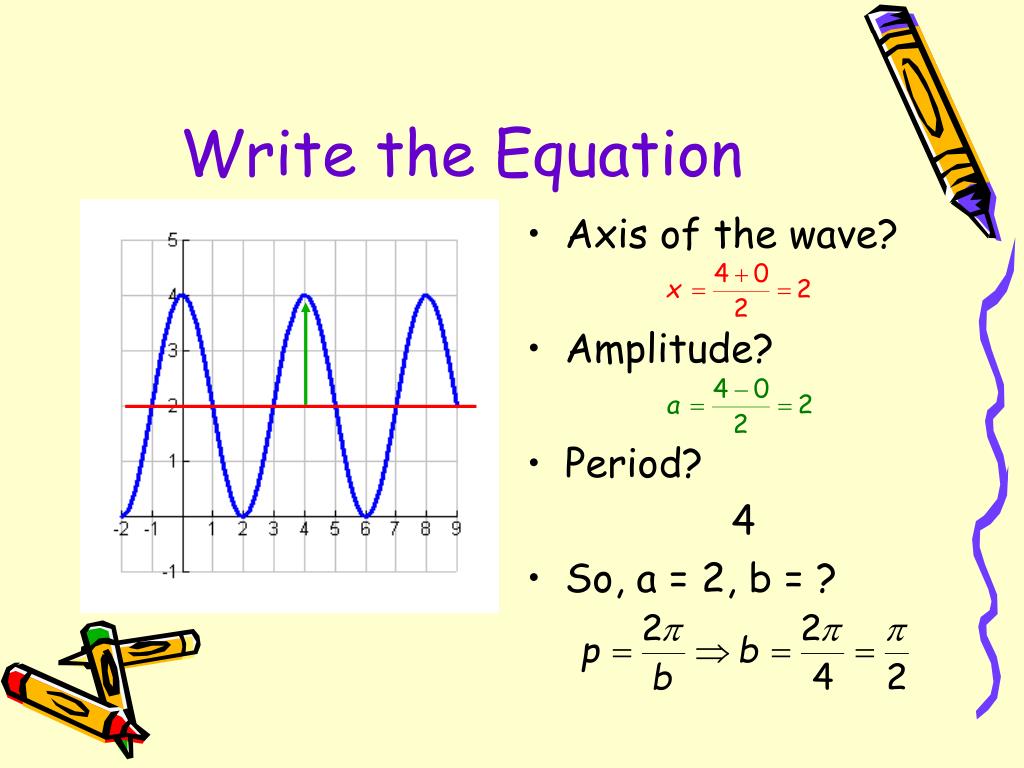 Write the Equation

5
4
3
2
1
-1
-2 -1 1 2 3 4 5 6 7 8 9

• Axis of the wave?

$x = \frac{4+0}{2} = 2$

• Amplitude?

$a = \frac{4-0}{2} = 2$

• Period?

4

• So, a = 2, b = ?

$p = \frac{2\pi}{b} \Rightarrow b = \frac{2\pi}{4} = \frac{\pi}{2}$